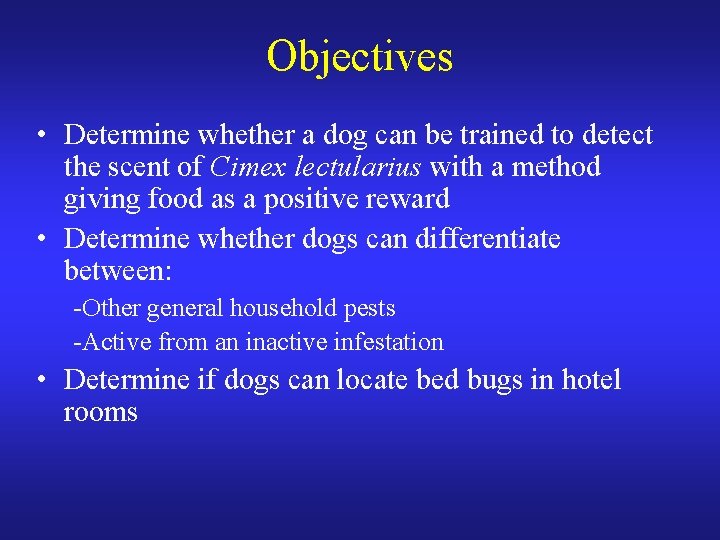 Objectives

• Determine whether a dog can be trained to detect the scent of Cimex lectularius with a method giving food as a positive reward

• Determine whether dogs can differentiate between:

-Other general household pests

-Active from an inactive infestation

• Determine if dogs can locate bed bugs in hotel rooms